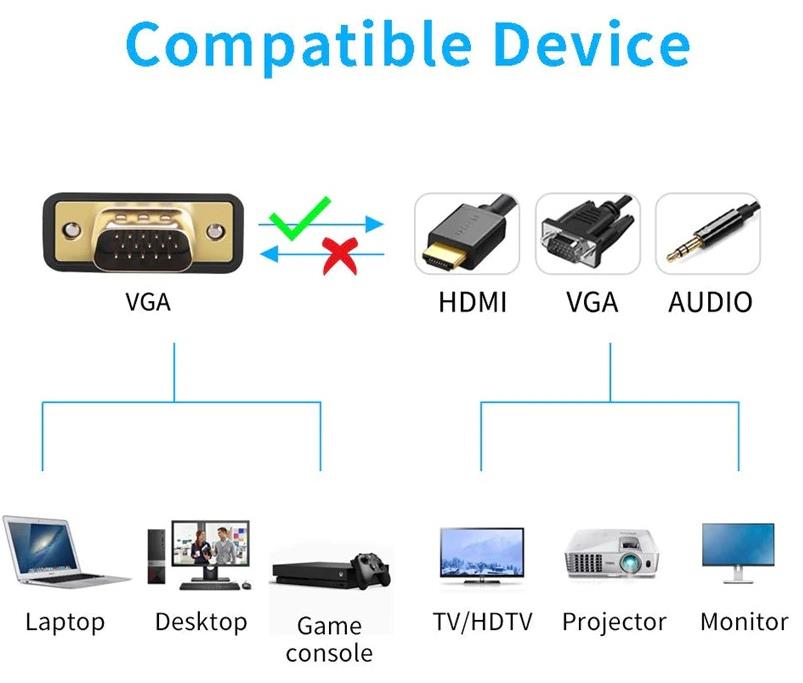 Compatible Device

VGA

HDMI VGA AUDIO

Laptop Desktop Game console

TV/HDTV Projector Monitor